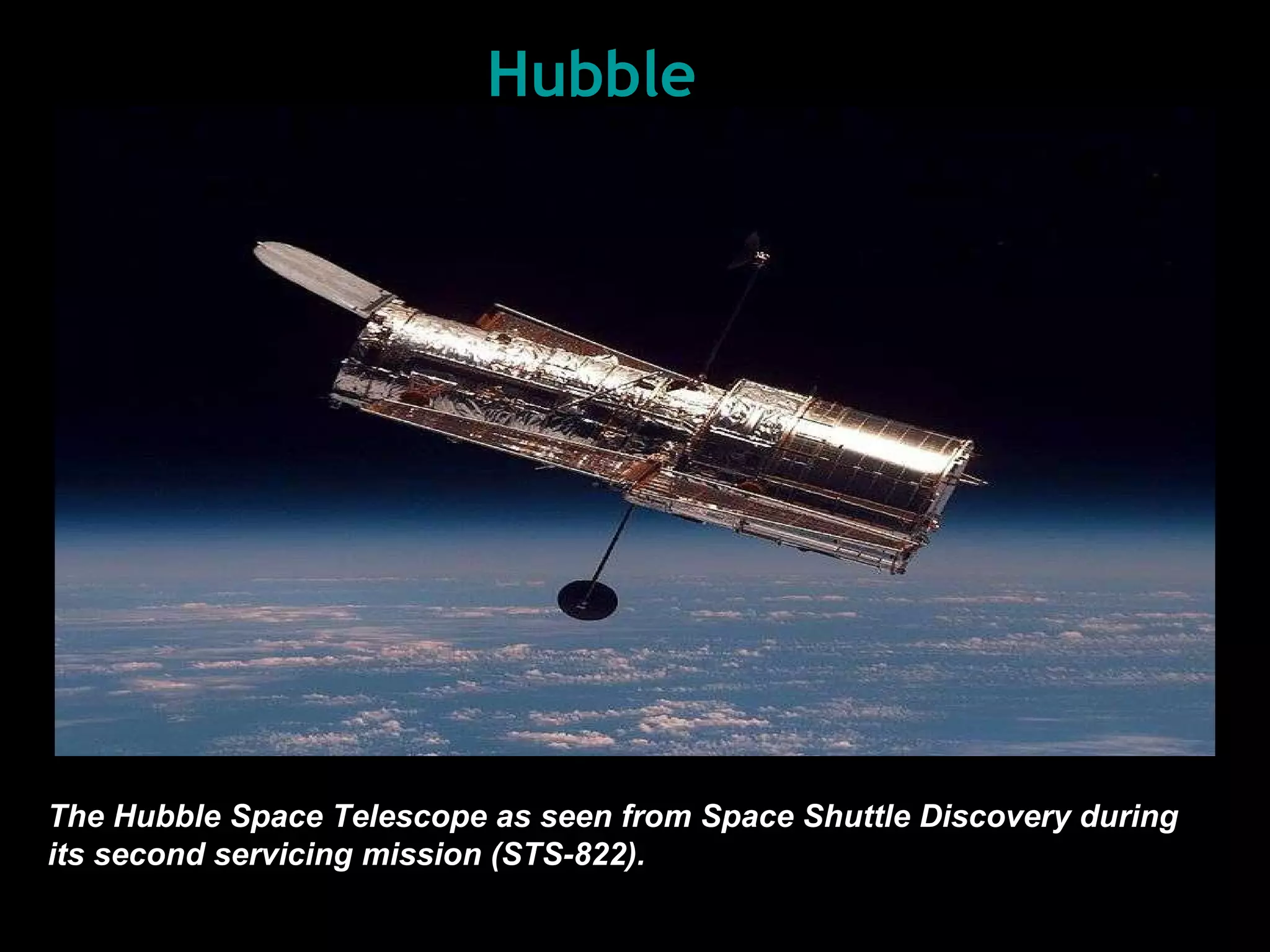 Hubble

The Hubble Space Telescope as seen from Space Shuttle Discovery during its second servicing mission (STS-822).